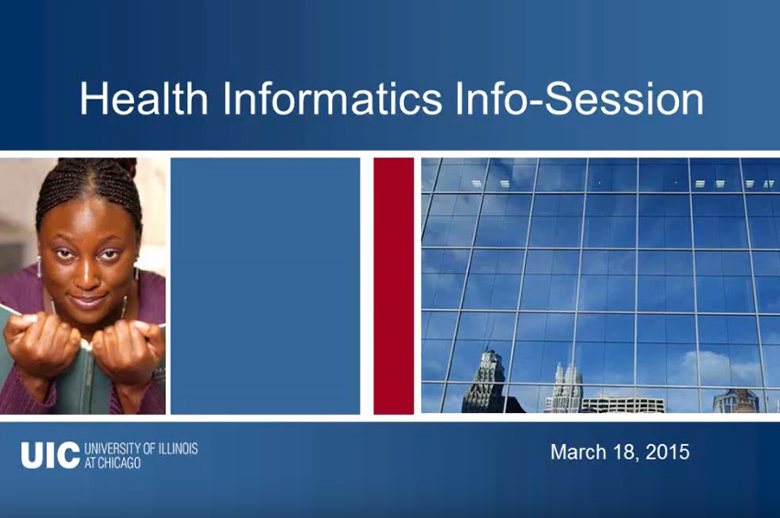 Health Informatics Info-Session

UIC UNIVERSITY OF ILLINOIS AT CHICAGO

March 18, 2015